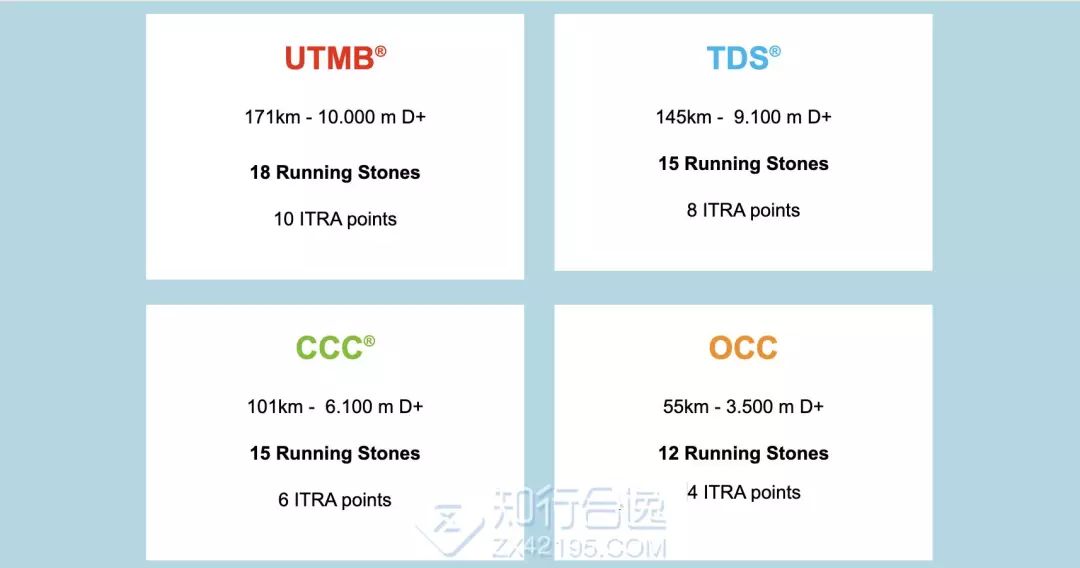 UTMB®

171km - 10.000 m D+

18 Running Stones

10 ITRA points

TDS®

145km - 9.100 m D+

15 Running Stones

8 ITRA points

CCC®

101km - 6.100 m D+

15 Running Stones

6 ITRA points

OCC

55km - 3.500 m D+

12 Running Stones

4 ITRA points

知行合逸
ZX42195.COM